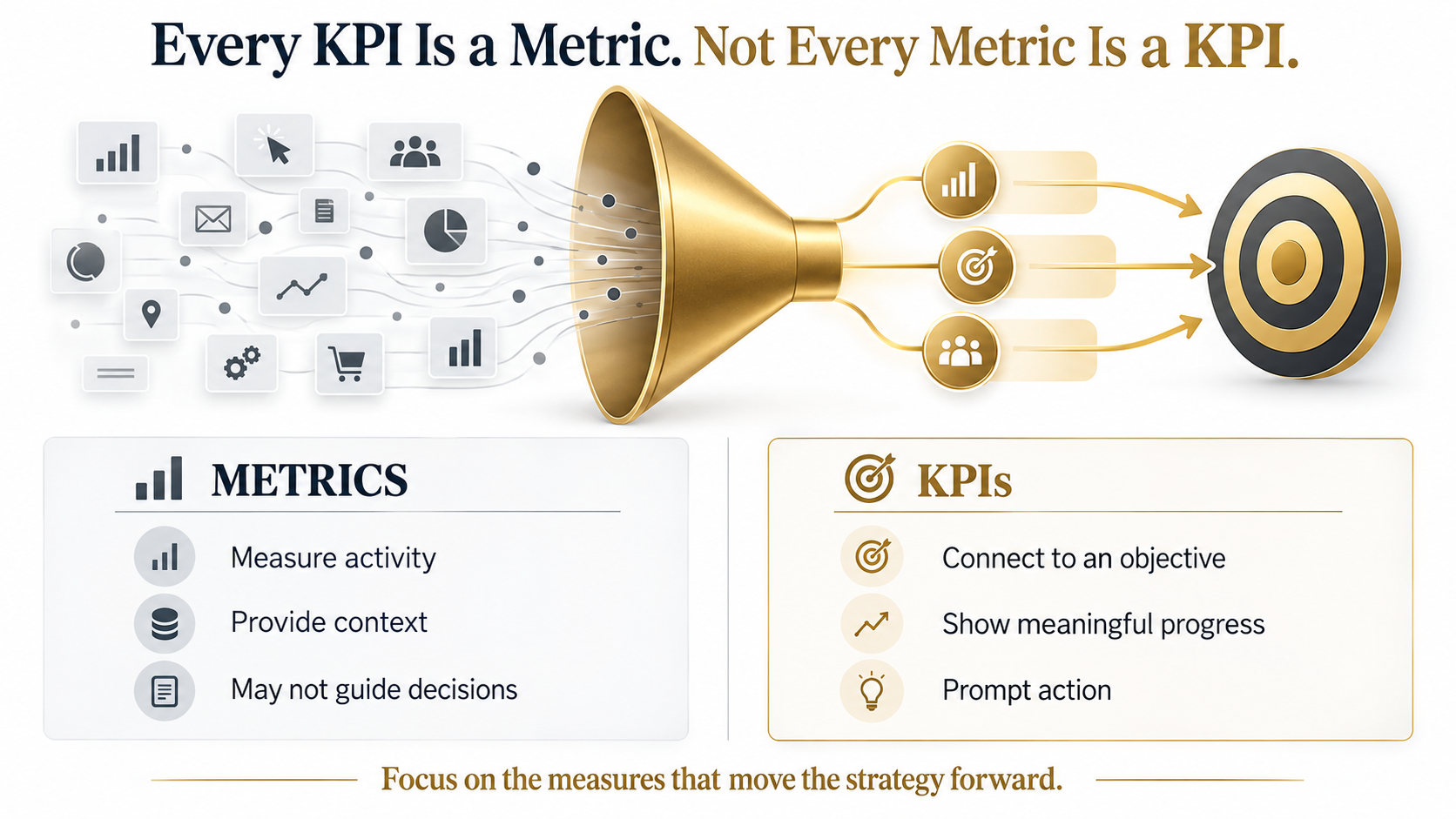 Every KPI Is a Metric. Not Every Metric Is a KPI.

METRICS

Measure activity

Provide context

May not guide decisions

KPIs

Connect to an objective

Show meaningful progress

Prompt action

Focus on the measures that move the strategy forward.